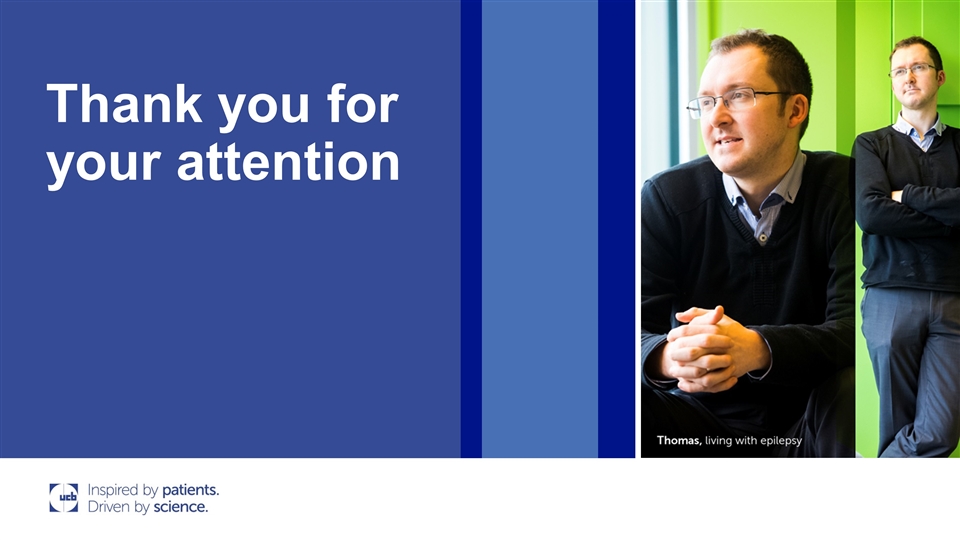 Thank you for your attention

Thomas, living with epilepsy

ucb

Inspired by patients.
Driven by science.